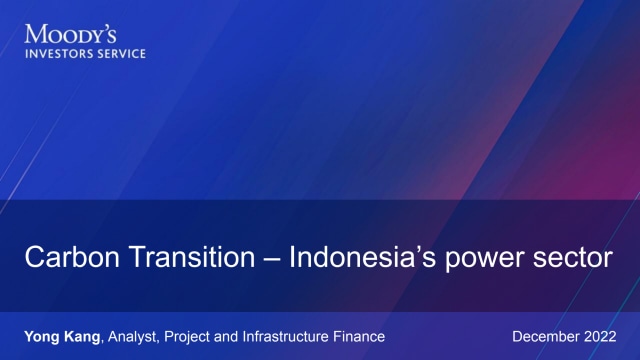 MOODY'S
INVESTORS SERVICE

Carbon Transition – Indonesia's power sector

Yong Kang, Analyst, Project and Infrastructure Finance

December 2022